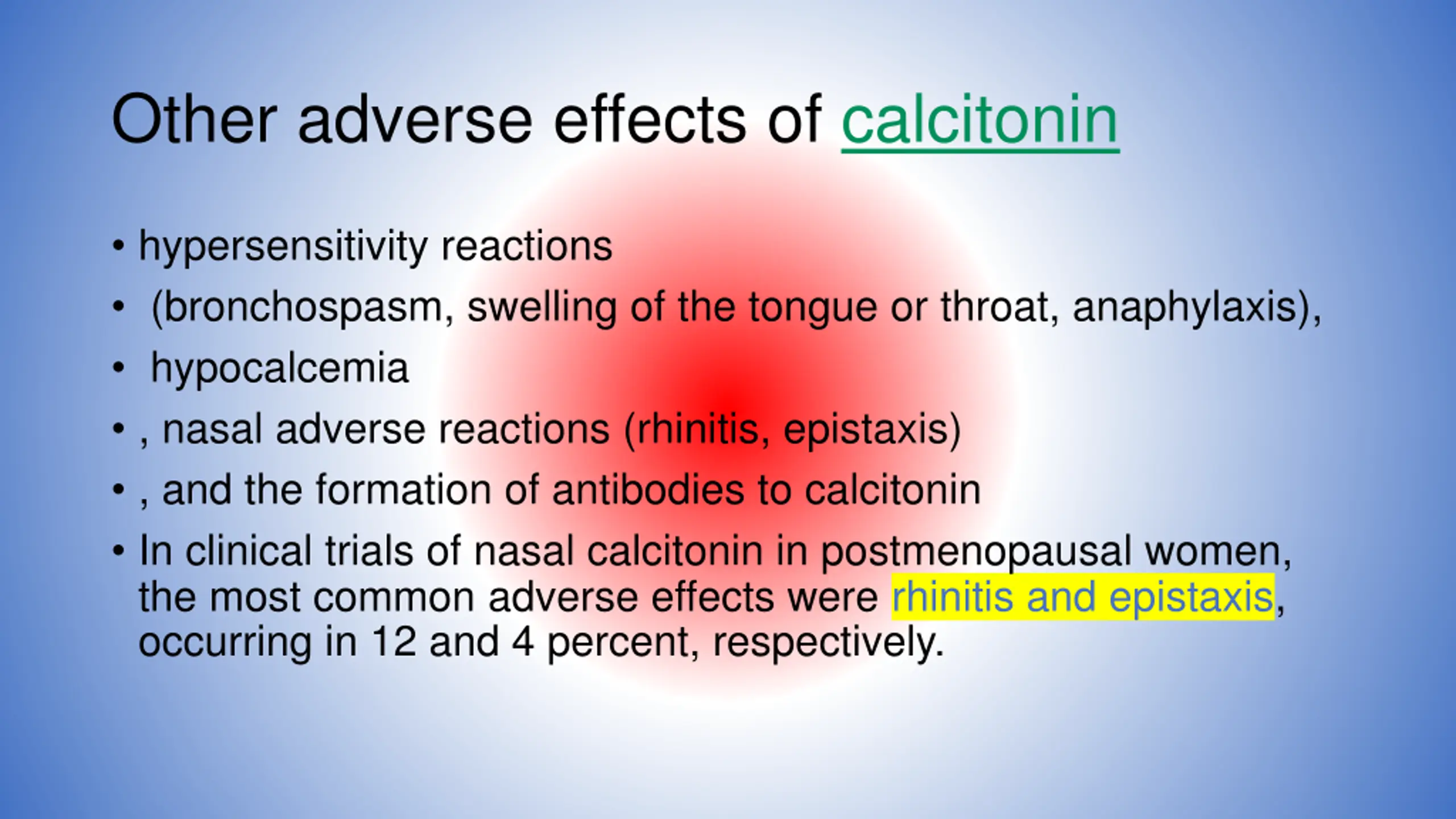 Other adverse effects of calcitonin

• hypersensitivity reactions
• (bronchospasm, swelling of the tongue or throat, anaphylaxis),
• hypocalcemia
• , nasal adverse reactions (rhinitis, epistaxis)
• , and the formation of antibodies to calcitonin
• In clinical trials of nasal calcitonin in postmenopausal women, the most common adverse effects were rhinitis and epistaxis, occurring in 12 and 4 percent, respectively.